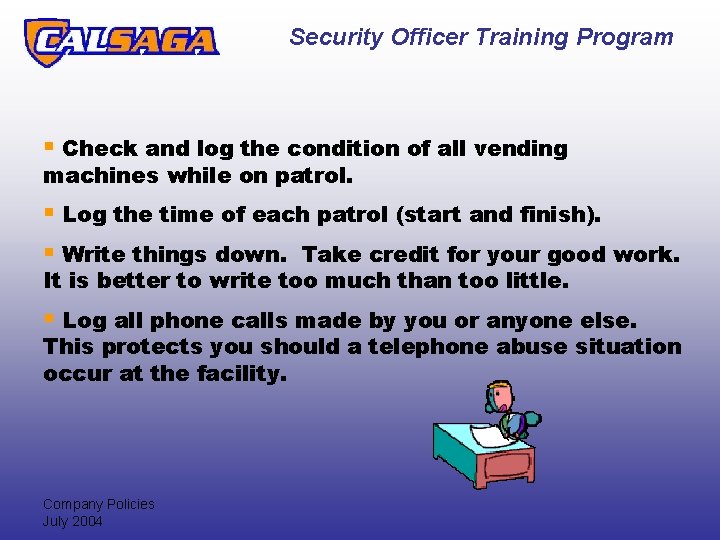 CALSAGA

Security Officer Training Program

▪ Check and log the condition of all vending machines while on patrol.

▪ Log the time of each patrol (start and finish).

▪ Write things down. Take credit for your good work. It is better to write too much than too little.

▪ Log all phone calls made by you or anyone else. This protects you should a telephone abuse situation occur at the facility.

Company Policies
July 2004